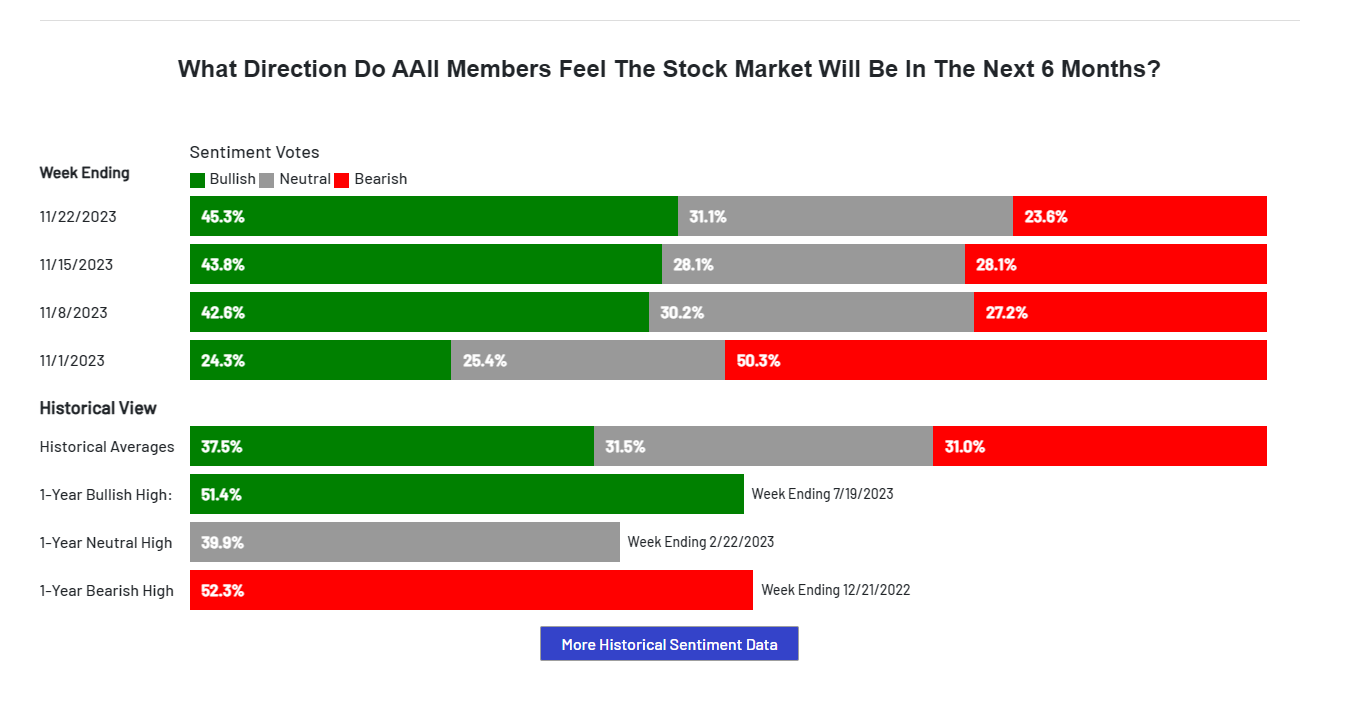 What Direction Do AAII Members Feel The Stock Market Will Be In The Next 6 Months?

Week Ending

Sentiment Votes
Bullish Neutral Bearish

11/22/2023 45.3% 31.1% 23.6%
11/15/2023 43.8% 28.1% 28.1%
11/8/2023 42.6% 30.2% 27.2%
11/1/2023 24.3% 25.4% 50.3%

Historical View

Historical Averages 37.5% 31.5% 31.0%
1-Year Bullish High: 51.4% Week Ending 7/19/2023
1-Year Neutral High 39.9% Week Ending 2/22/2023
1-Year Bearish High 52.3% Week Ending 12/21/2022

More Historical Sentiment Data